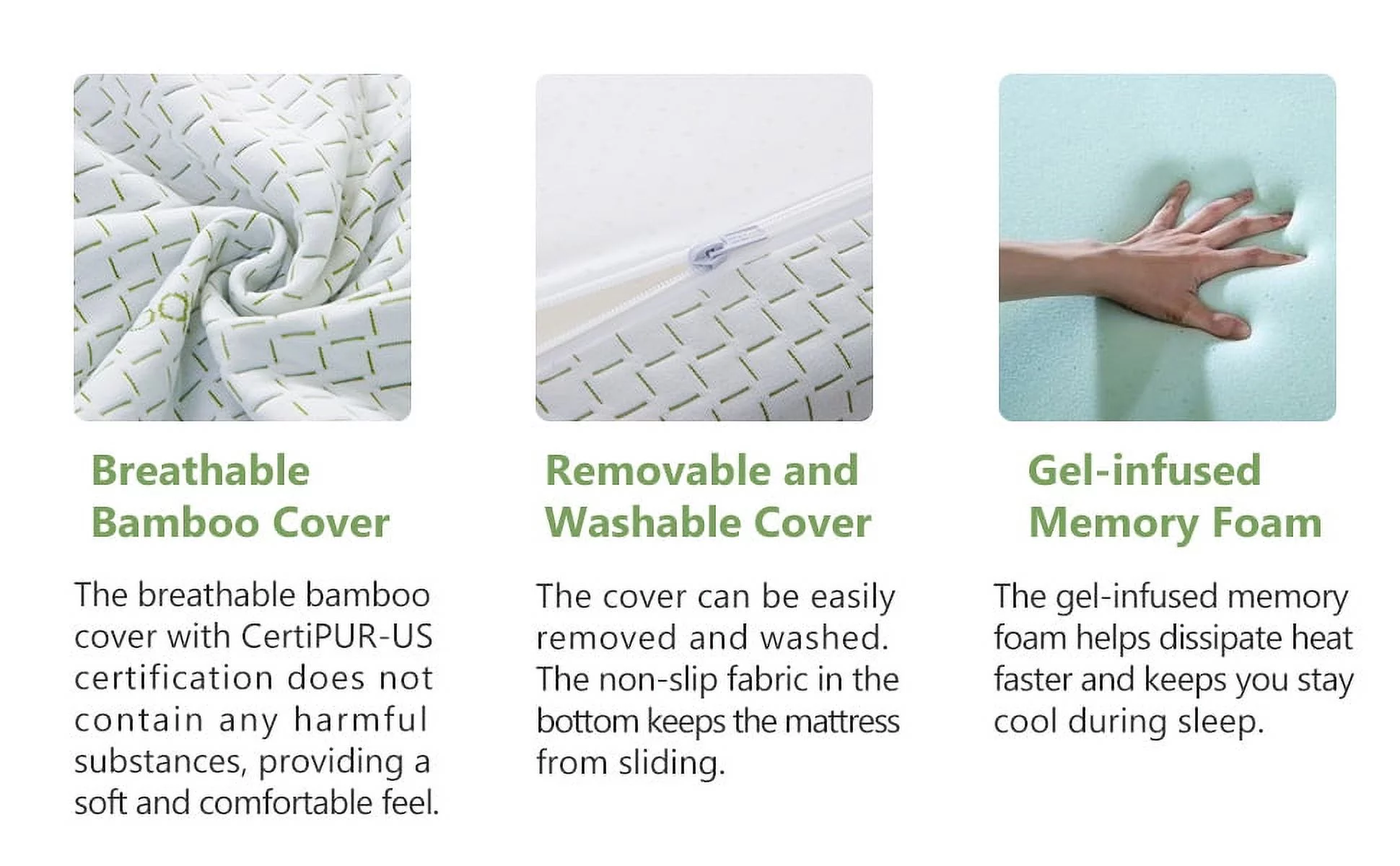 Breathable Bamboo Cover

The breathable bamboo cover with CertiPUR-US certification does not contain any harmful substances, providing a soft and comfortable feel.

Removable and Washable Cover

The cover can be easily removed and washed. The non-slip fabric in the bottom keeps the mattress from sliding.

Gel-infused Memory Foam

The gel-infused memory foam helps dissipate heat faster and keeps you stay cool during sleep.